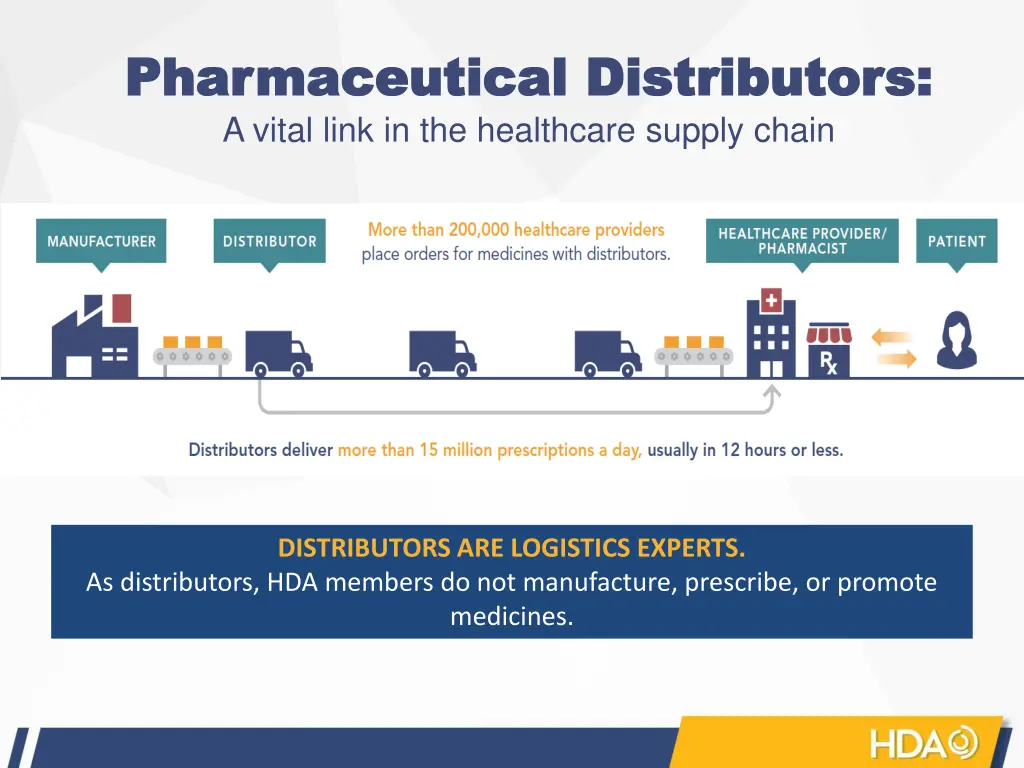 Pharmaceutical Distributors:
A vital link in the healthcare supply chain

MANUFACTURER

DISTRIBUTOR

More than 200,000 healthcare providers place orders for medicines with distributors.

HEALTHCARE PROVIDER/ PHARMACIST

PATIENT

Rx

Distributors deliver more than 15 million prescriptions a day, usually in 12 hours or less.

DISTRIBUTORS ARE LOGISTICS EXPERTS.
As distributors, HDA members do not manufacture, prescribe, or promote medicines.

HDA